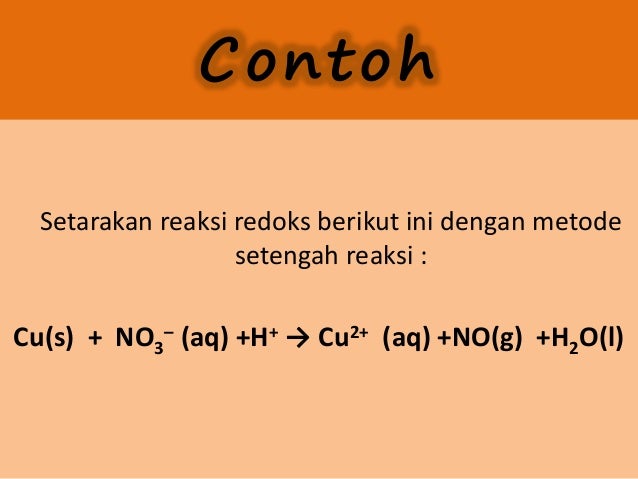 Contoh

Setarakan reaksi redoks berikut ini dengan metode setengah reaksi :

$Cu(s) + NO_3^-(aq) + H^+ \rightarrow Cu^{2+}(aq) + NO(g) + H_2O(l)$